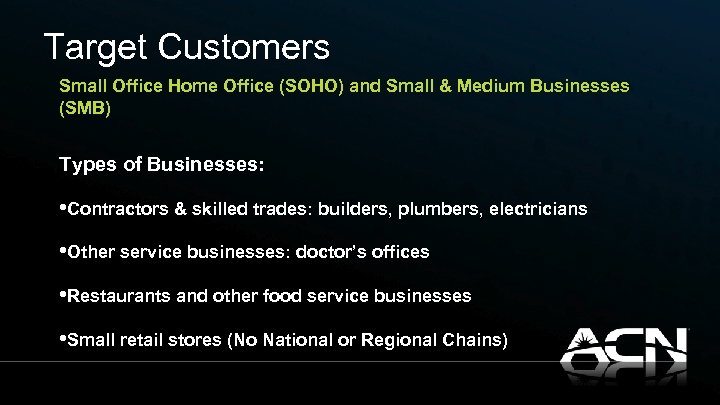 Target Customers

Small Office Home Office (SOHO) and Small & Medium Businesses (SMB)

Types of Businesses:

•Contractors & skilled trades: builders, plumbers, electricians

•Other service businesses: doctor's offices

•Restaurants and other food service businesses

•Small retail stores (No National or Regional Chains)

ACN